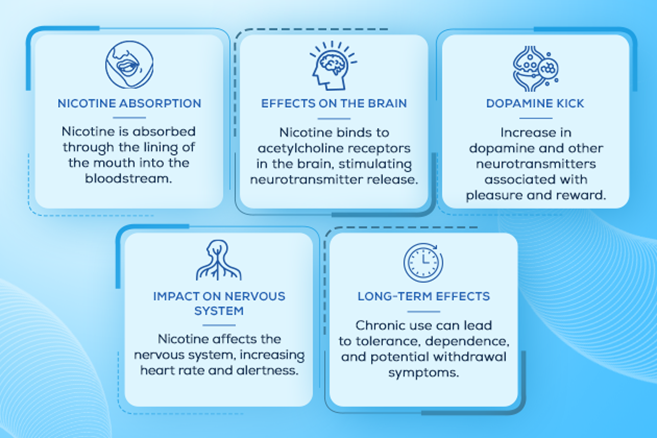 NICOTINE ABSORPTION

Nicotine is absorbed through the lining of the mouth into the bloodstream.

EFFECTS ON THE BRAIN

Nicotine binds to acetylcholine receptors in the brain, stimulating neurotransmitter release.

DOPAMINE KICK

Increase in dopamine and other neurotransmitters associated with pleasure and reward.

IMPACT ON NERVOUS SYSTEM

Nicotine affects the nervous system, increasing heart rate and alertness.

LONG-TERM EFFECTS

Chronic use can lead to tolerance, dependence, and potential withdrawal symptoms.